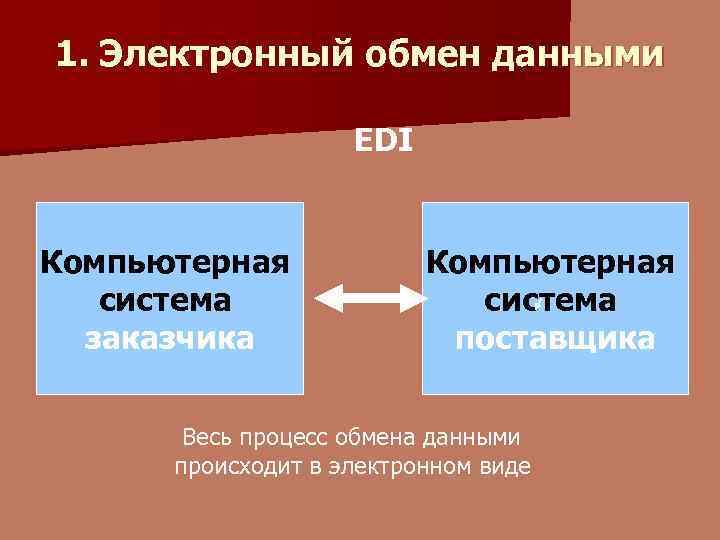 1. Электронный обмен данными

EDI

Компьютерная система заказчика

Компьютерная система поставщика

Весь процесс обмена данными происходит в электронном виде